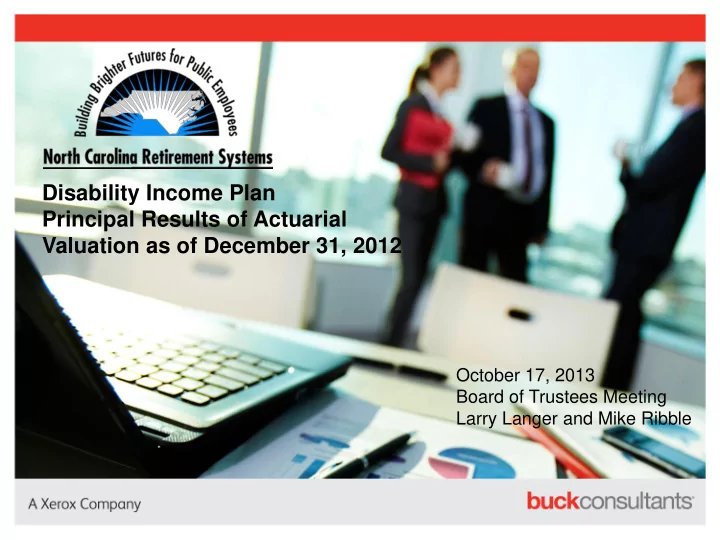 Building Brighter Futures for Public Employees

North Carolina Retirement Systems

Disability Income Plan
Principal Results of Actuarial Valuation as of December 31, 2012

October 17, 2013
Board of Trustees Meeting
Larry Langer and Mike Ribble

A Xerox Company

buckconsultants